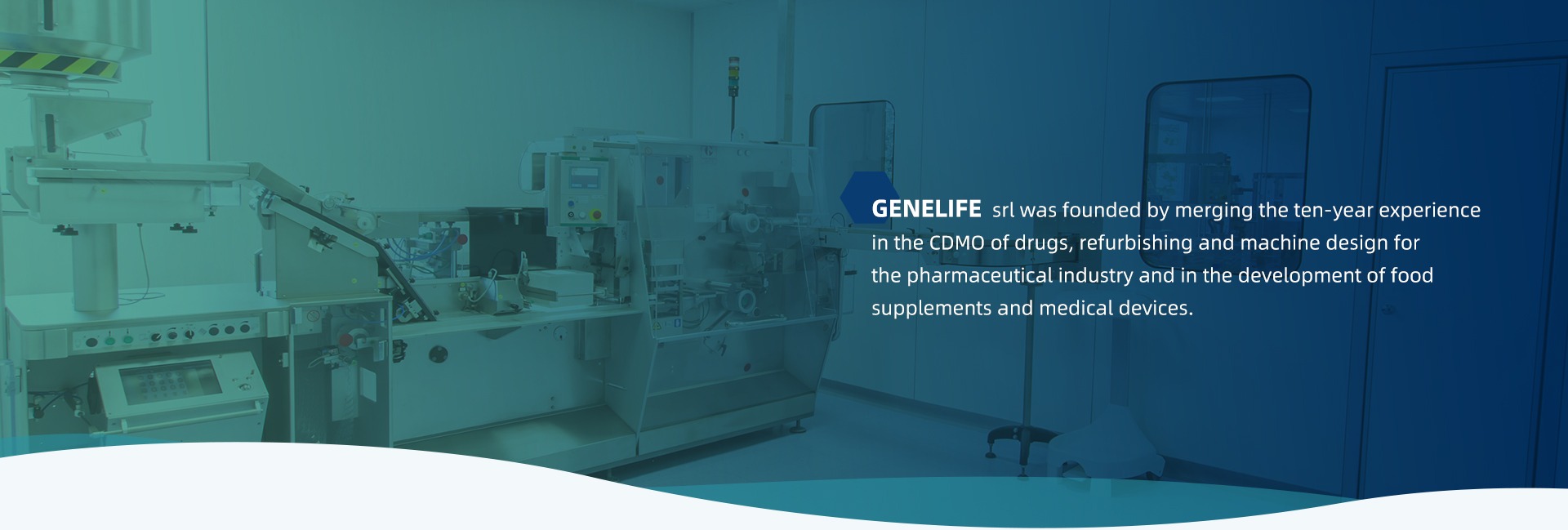 GENELIFE srl was founded by merging the ten-year experience in the CDMO of drugs, refurbishing and machine design for the pharmaceutical industry and in the development of food supplements and medical devices.